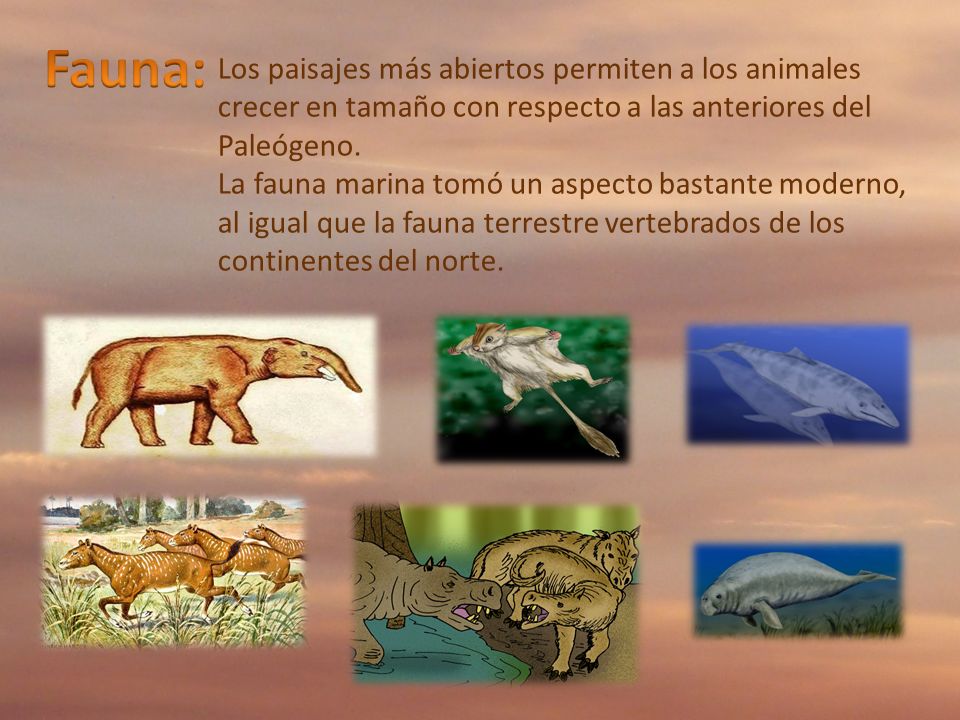 Fauna: Los paisajes más abiertos permiten a los animales crecer en tamaño con respecto a las anteriores del Paleógeno.
La fauna marina tomó un aspecto bastante moderno, al igual que la fauna terrestre vertebrados de los continentes del norte.